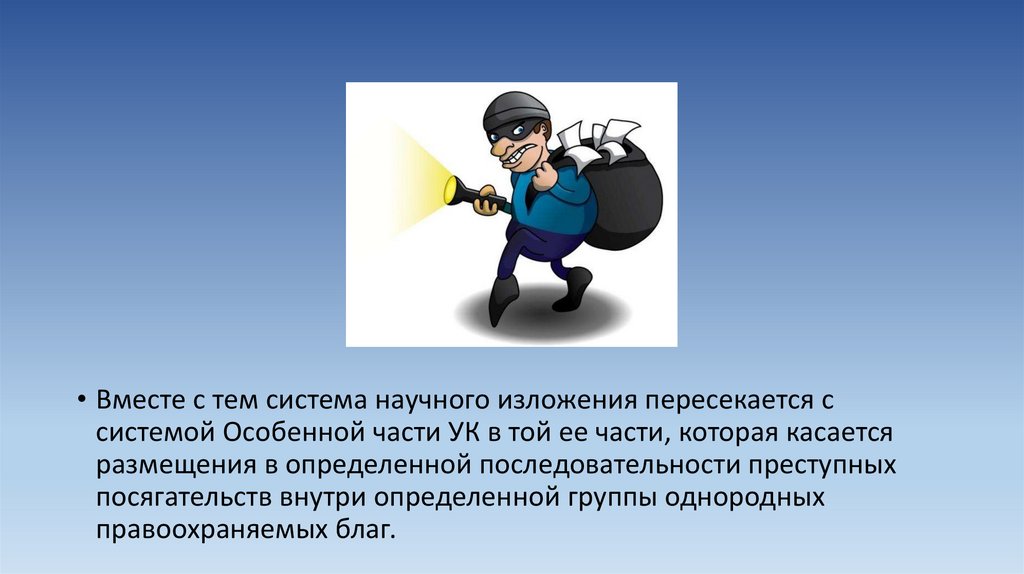 • Вместе с тем система научного изложения пересекается с системой Особенной части УК в той ее части, которая касается размещения в определенной последовательности преступных посягательств внутри определенной группы однородных правоохраняемых благ.